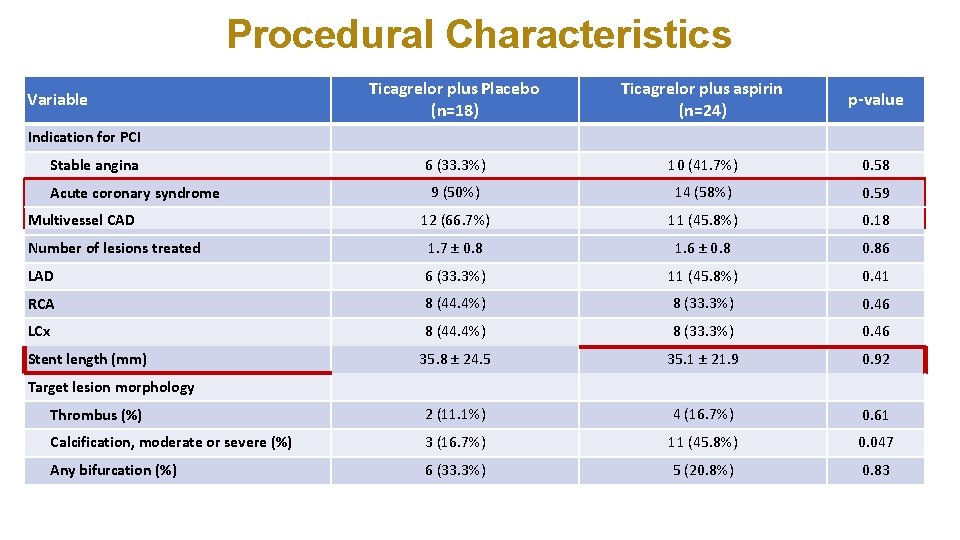 Procedural Characteristics

| Variable | Ticagrelor plus Placebo (n=18) | Ticagrelor plus aspirin (n=24) | p-value |
|---|---|---|---|
| Indication for PCI | | | |
| Stable angina | 6 (33.3%) | 10 (41.7%) | 0.58 |
| Acute coronary syndrome | 9 (50%) | 14 (58%) | 0.59 |
| Multivessel CAD | 12 (66.7%) | 11 (45.8%) | 0.18 |
| Number of lesions treated | 1.7 ± 0.8 | 1.6 ± 0.8 | 0.86 |
| LAD | 6 (33.3%) | 11 (45.8%) | 0.41 |
| RCA | 8 (44.4%) | 8 (33.3%) | 0.46 |
| LCx | 8 (44.4%) | 8 (33.3%) | 0.46 |
| Stent length (mm) | 35.8 ± 24.5 | 35.1 ± 21.9 | 0.92 |
| Target lesion morphology | | | |
| Thrombus (%) | 2 (11.1%) | 4 (16.7%) | 0.61 |
| Calcification, moderate or severe (%) | 3 (16.7%) | 11 (45.8%) | 0.047 |
| Any bifurcation (%) | 6 (33.3%) | 5 (20.8%) | 0.83 |